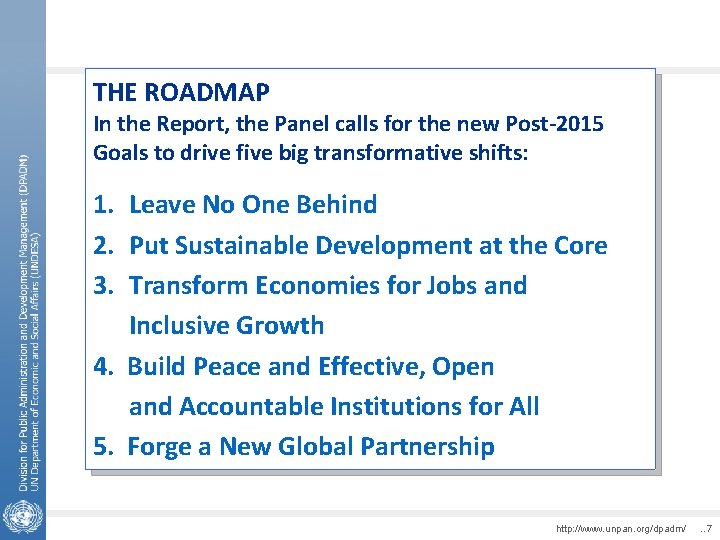 Division for Public Administration and Development Management (DPADM)
UN Department of Economic and Social Affairs (UNDESA)

THE ROADMAP
In the Report, the Panel calls for the new Post-2015 Goals to drive five big transformative shifts:

1. Leave No One Behind
2. Put Sustainable Development at the Core
3. Transform Economies for Jobs and Inclusive Growth
4. Build Peace and Effective, Open and Accountable Institutions for All
5. Forge a New Global Partnership

http://www.unpan.org/dpadm/ ..7